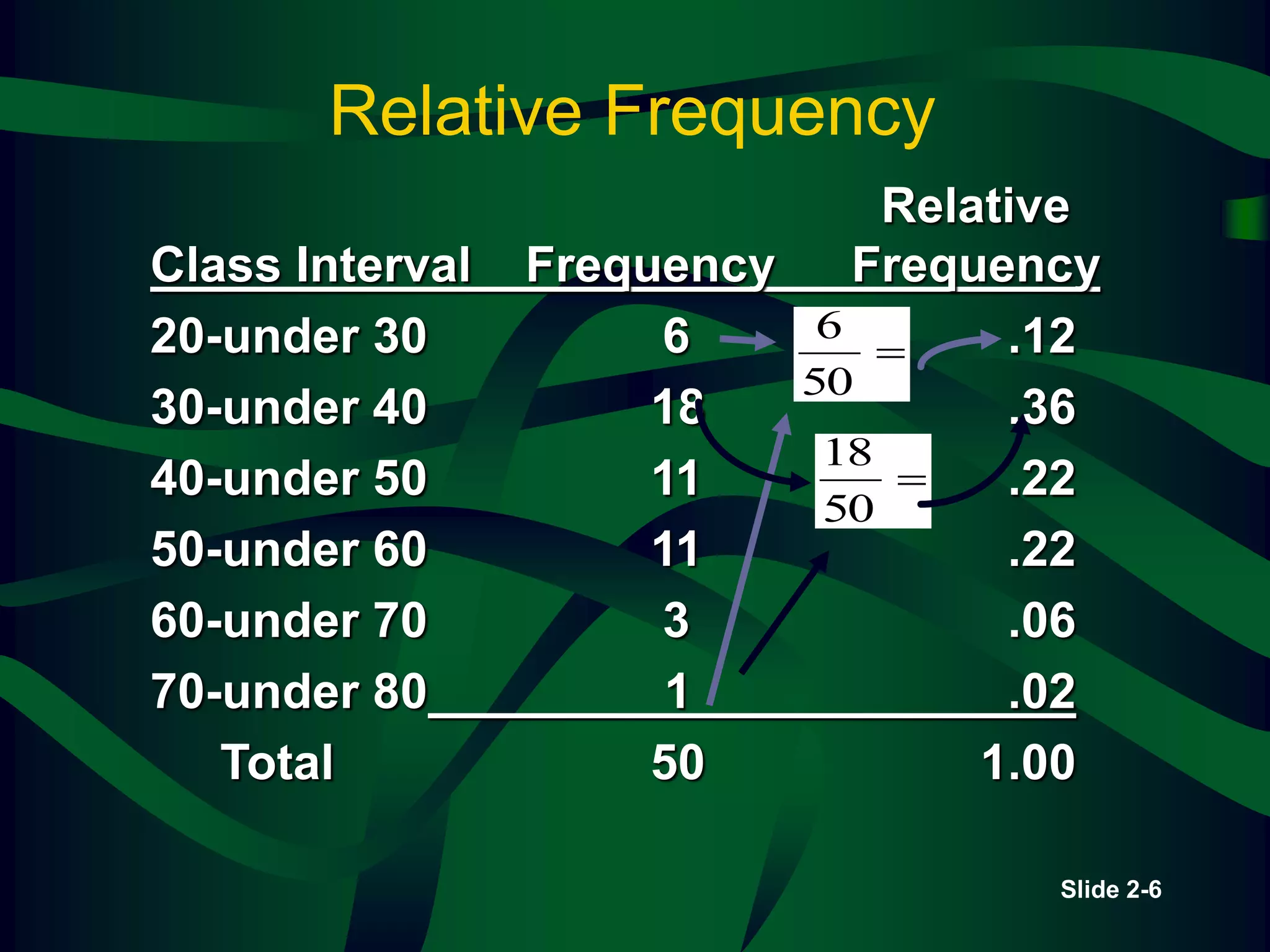 Relative Frequency

| Class Interval | Frequency | Relative Frequency |
|---|---|---|
| 20-under 30 | 6 | .12 |
| 30-under 40 | 18 | .36 |
| 40-under 50 | 11 | .22 |
| 50-under 60 | 11 | .22 |
| 60-under 70 | 3 | .06 |
| 70-under 80 | 1 | .02 |
| Total | 50 | 1.00 |

$\frac{6}{50} =$

$\frac{18}{50} =$

Slide 2-6